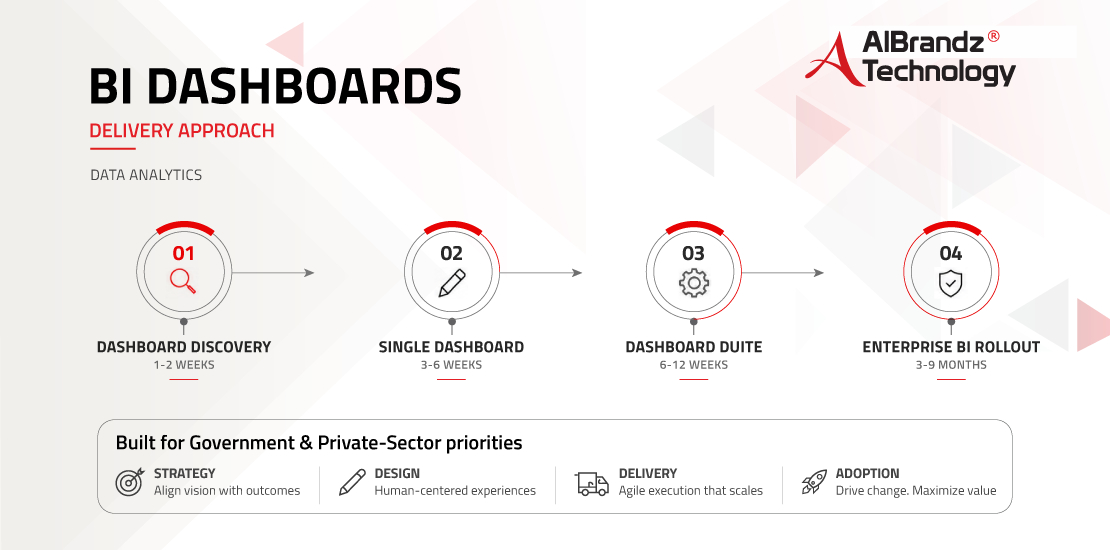 AIBrandz®
Technology

BI DASHBOARDS

DELIVERY APPROACH

DATA ANALYTICS

01
DASHBOARD DISCOVERY
1-2 WEEKS

02
SINGLE DASHBOARD
3-6 WEEKS

03
DASHBOARD DUITE
6-12 WEEKS

04
ENTERPRISE BI ROLLOUT
3-9 MONTHS

Built for Government & Private-Sector priorities

STRATEGY
Align vision with outcomes

DESIGN
Human-centered experiences

DELIVERY
Agile execution that scales

ADOPTION
Drive change. Maximize value